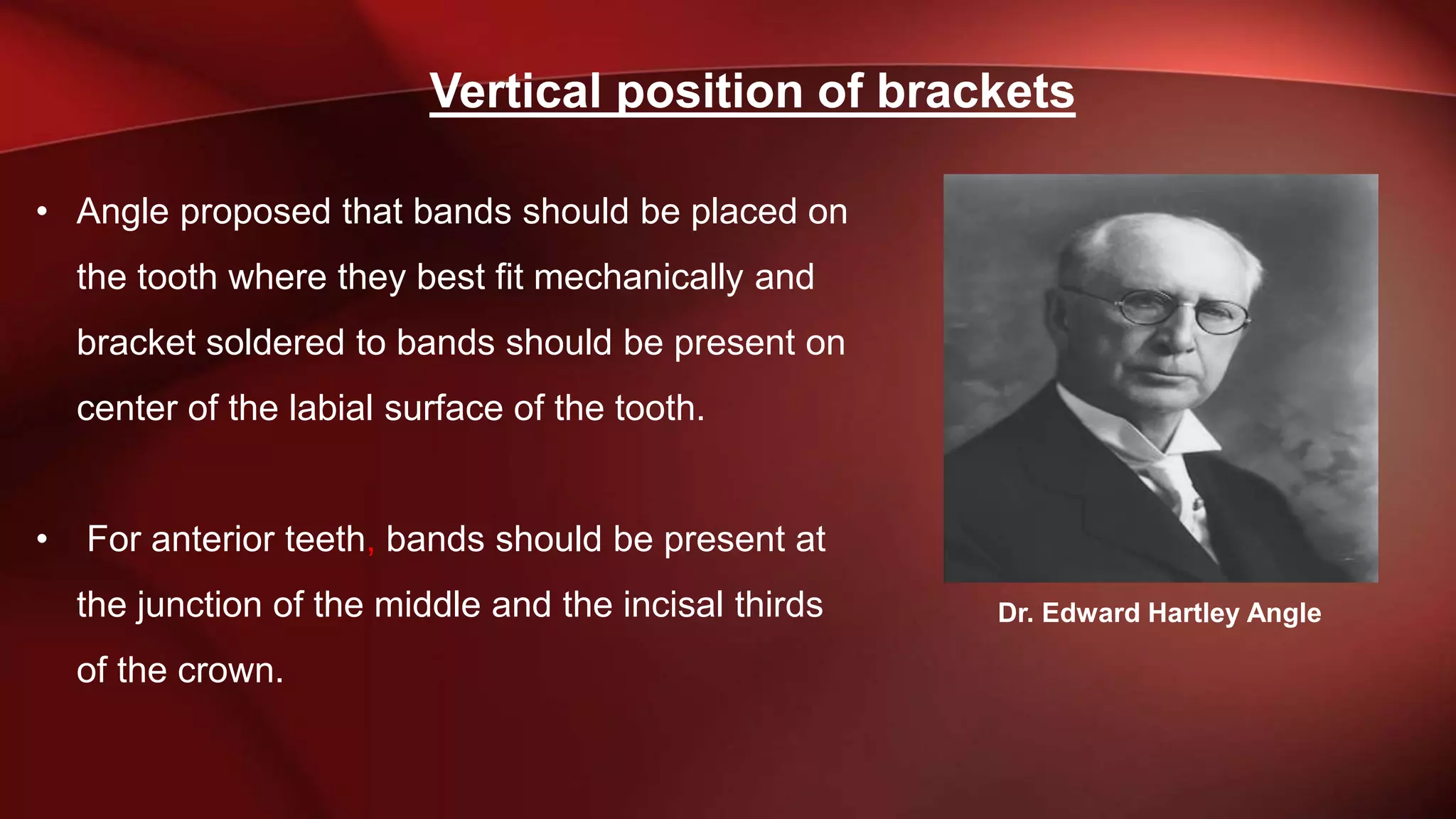 Vertical position of brackets

• Angle proposed that bands should be placed on the tooth where they best fit mechanically and bracket soldered to bands should be present on center of the labial surface of the tooth.

• For anterior teeth, bands should be present at the junction of the middle and the incisal thirds of the crown.

Dr. Edward Hartley Angle